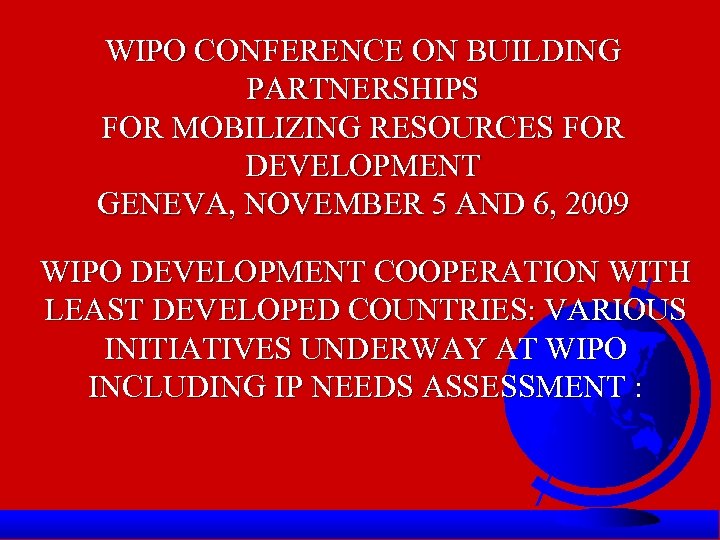 WIPO CONFERENCE ON BUILDING PARTNERSHIPS
FOR MOBILIZING RESOURCES FOR DEVELOPMENT
GENEVA, NOVEMBER 5 AND 6, 2009

WIPO DEVELOPMENT COOPERATION WITH LEAST DEVELOPED COUNTRIES: VARIOUS INITIATIVES UNDERWAY AT WIPO INCLUDING IP NEEDS ASSESSMENT :